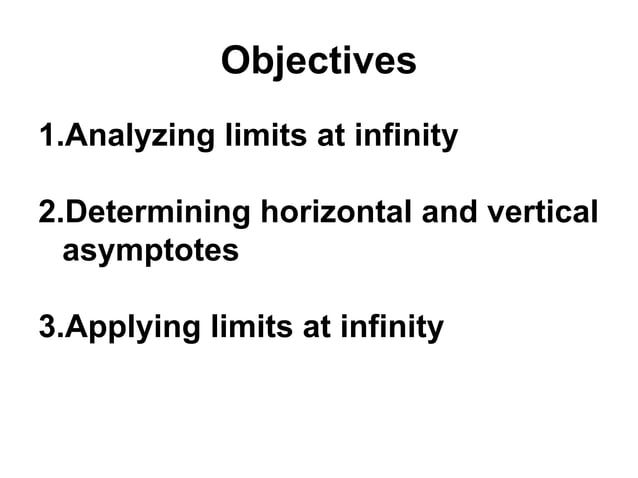 Objectives

1.Analyzing limits at infinity

2.Determining horizontal and vertical asymptotes

3.Applying limits at infinity